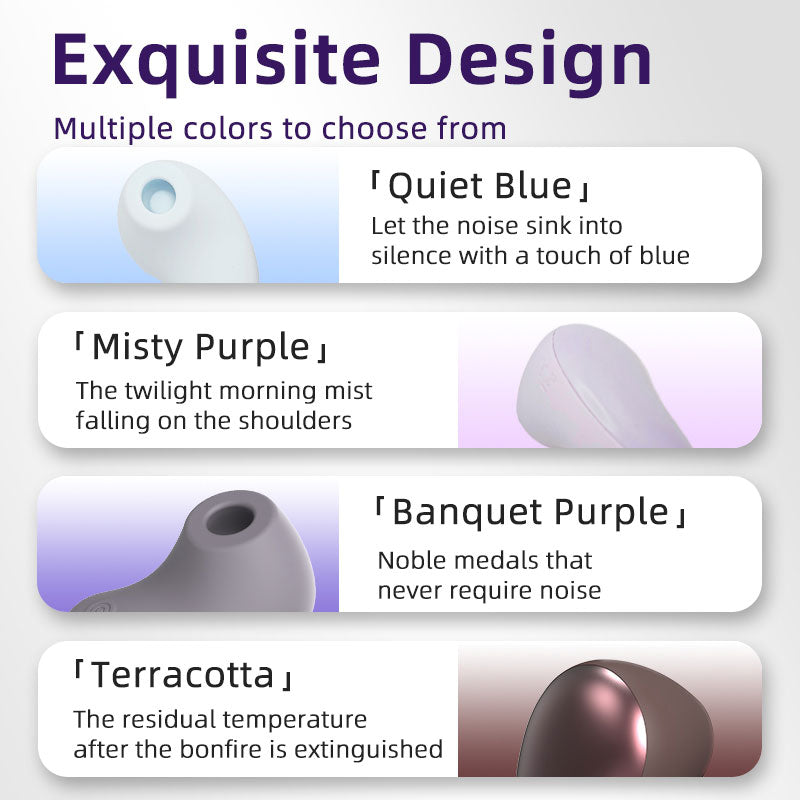 Exquisite Design

Multiple colors to choose from

「Quiet Blue」
Let the noise sink into silence with a touch of blue

「Misty Purple」
The twilight morning mist falling on the shoulders

「Banquet Purple」
Noble medals that never require noise

「Terracotta」
The residual temperature after the bonfire is extinguished